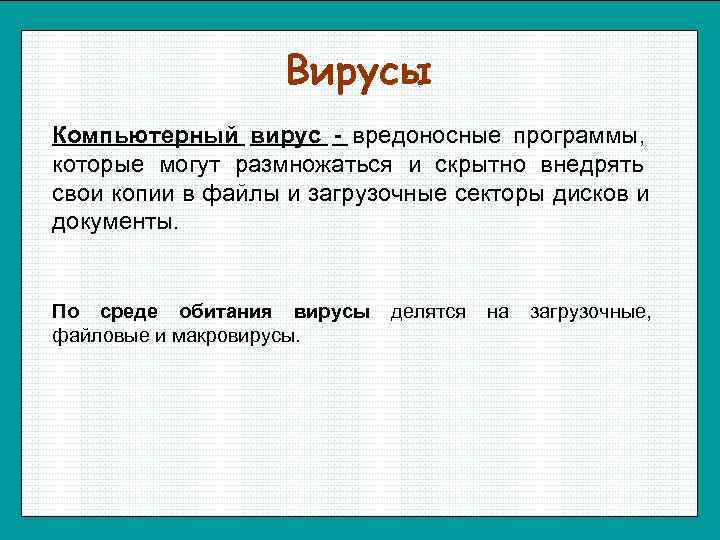 Вирусы

Компьютерный вирус - вредоносные программы, которые могут размножаться и скрытно внедрять свои копии в файлы и загрузочные секторы дисков и документы.

По среде обитания вирусы делятся на загрузочные, файловые и макровирусы.